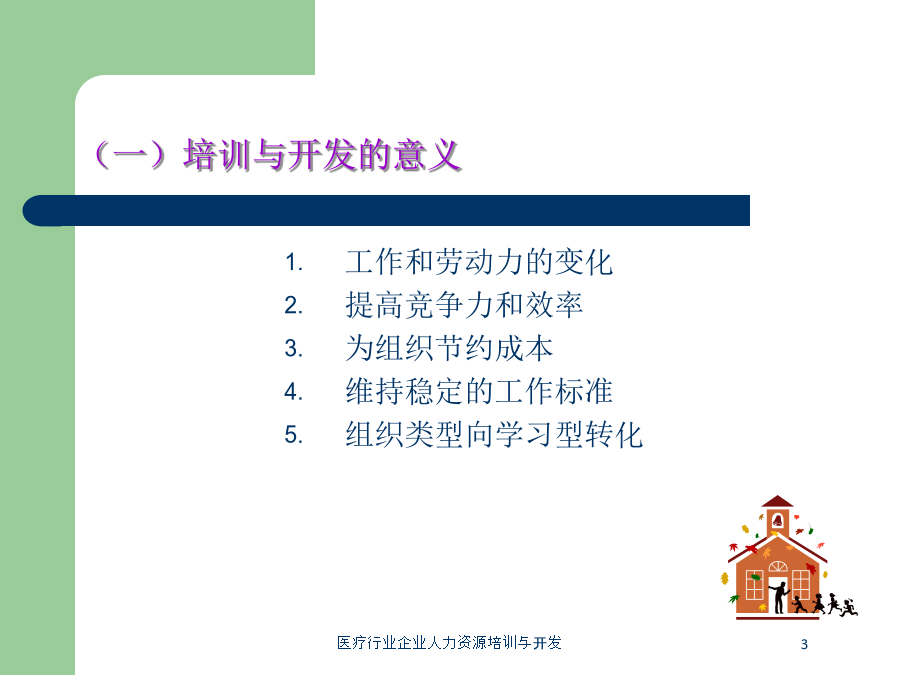 （一）培训与开发的意义

1. 工作和劳动力的变化
2. 提高竞争力和效率
3. 为组织节约成本
4. 维持稳定的工作标准
5. 组织类型向学习型转化

医疗行业企业人力资源培训与开发

3